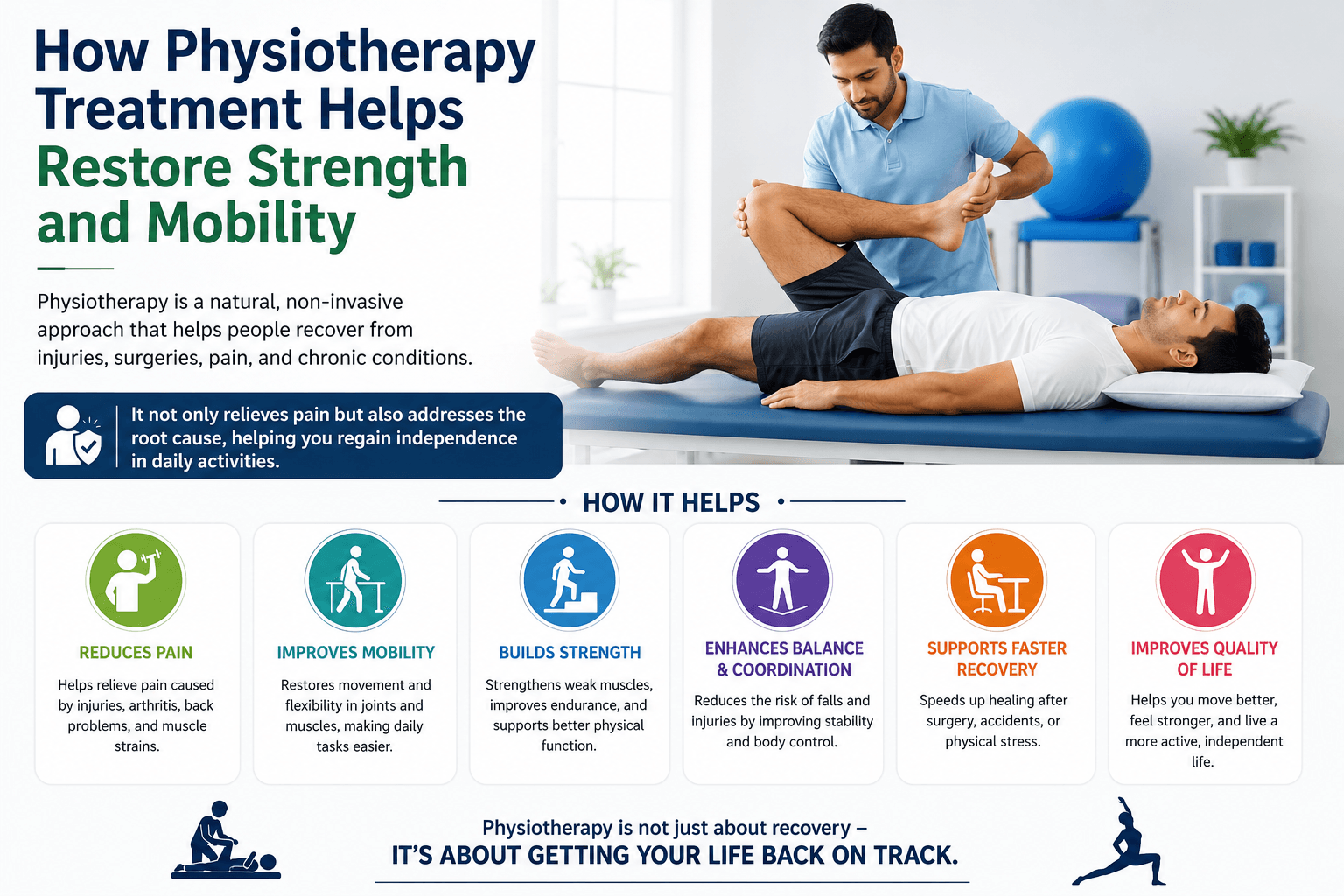 How Physiotherapy Treatment Helps Restore Strength and Mobility

Physiotherapy is a natural, non-invasive approach that helps people recover from injuries, surgeries, pain, and chronic conditions.

It not only relieves pain but also addresses the root cause, helping you regain independence in daily activities.

HOW IT HELPS

REDUCES PAIN
Helps relieve pain caused by injuries, arthritis, back problems, and muscle strains.

IMPROVES MOBILITY
Restores movement and flexibility in joints and muscles, making daily tasks easier.

BUILDS STRENGTH
Strengthens weak muscles, improves endurance, and supports better physical function.

ENHANCES BALANCE & COORDINATION
Reduces the risk of falls and injuries by improving stability and body control.

SUPPORTS FASTER RECOVERY
Speeds up healing after surgery, accidents, or physical stress.

IMPROVES QUALITY OF LIFE
Helps you move better, feel stronger, and live a more active, independent life.

Physiotherapy is not just about recovery –
IT'S ABOUT GETTING YOUR LIFE BACK ON TRACK.